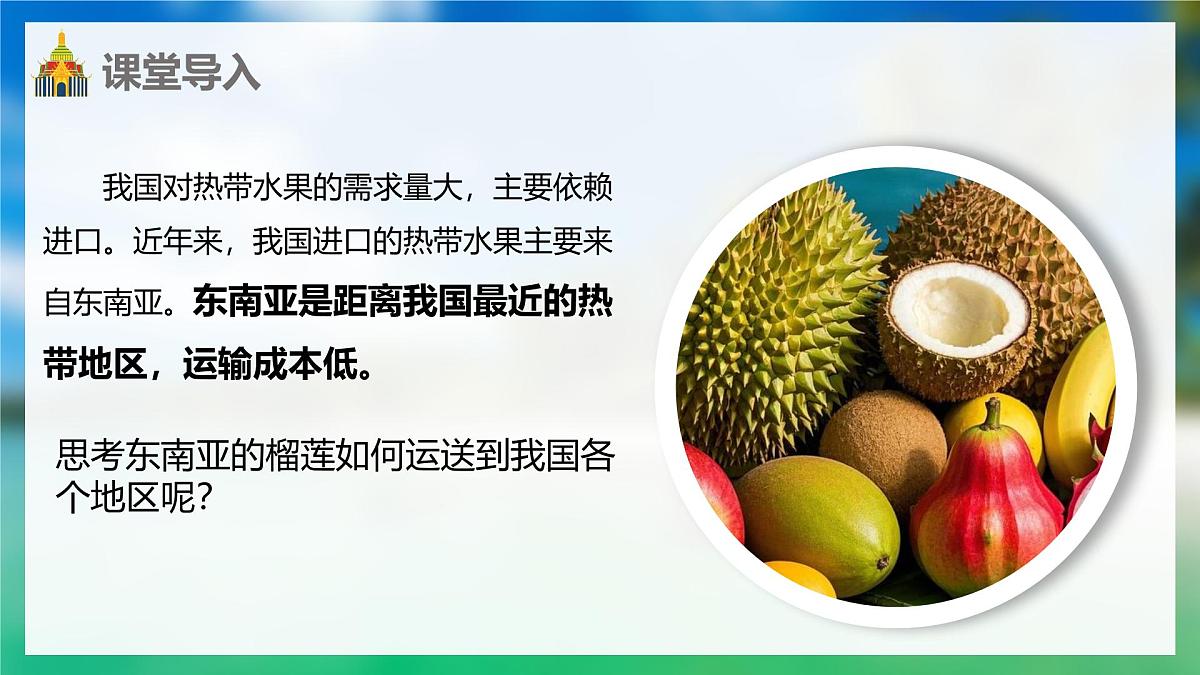 课堂导入

我国对热带水果的需求量大，主要依赖进口。近年来，我国进口的热带水果主要来自东南亚。东南亚是距离我国最近的热带地区，运输成本低。

思考东南亚的榴莲如何运送到我国各个地区呢?